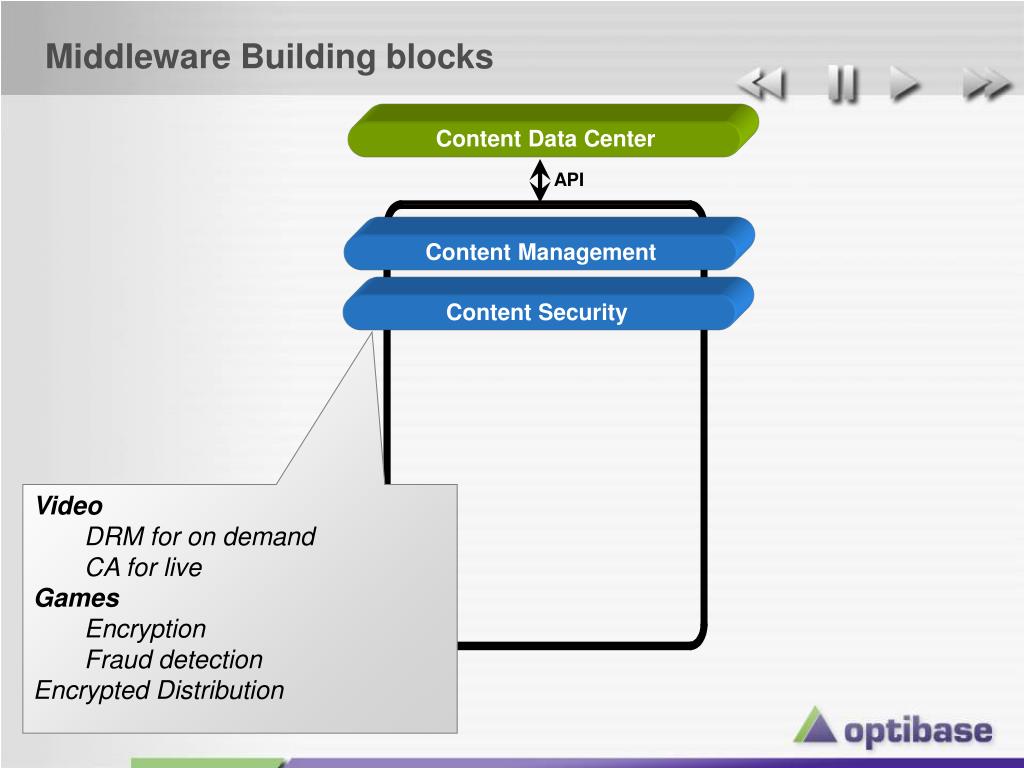 Middleware Building blocks

Content Data Center

API

Content Management

Content Security

Video
DRM for on demand
CA for live
Games
Encryption
Fraud detection
Encrypted Distribution

optibase